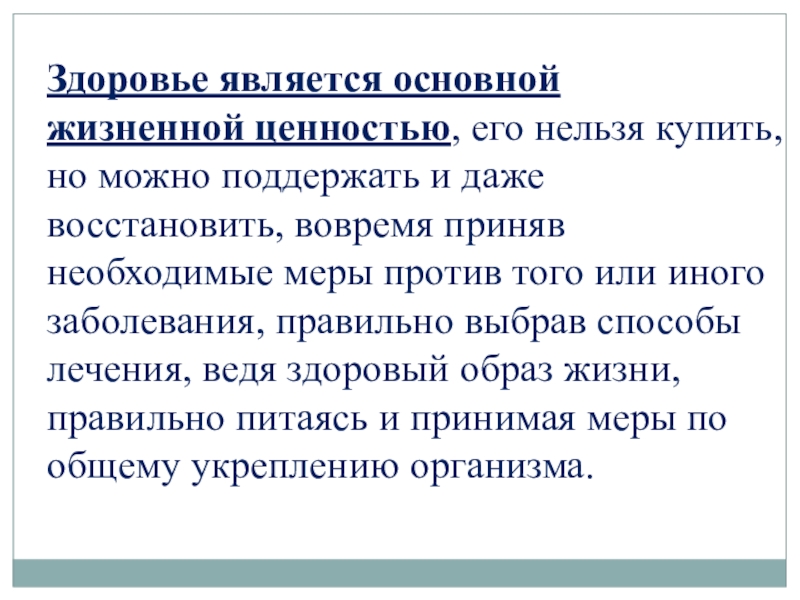 Здоровье является основной жизненной ценностью, его нельзя купить, но можно поддержать и даже восстановить, вовремя приняв необходимые меры против того или иного заболевания, правильно выбрав способы лечения, ведя здоровый образ жизни, правильно питаясь и принимая меры по общему укреплению организма.